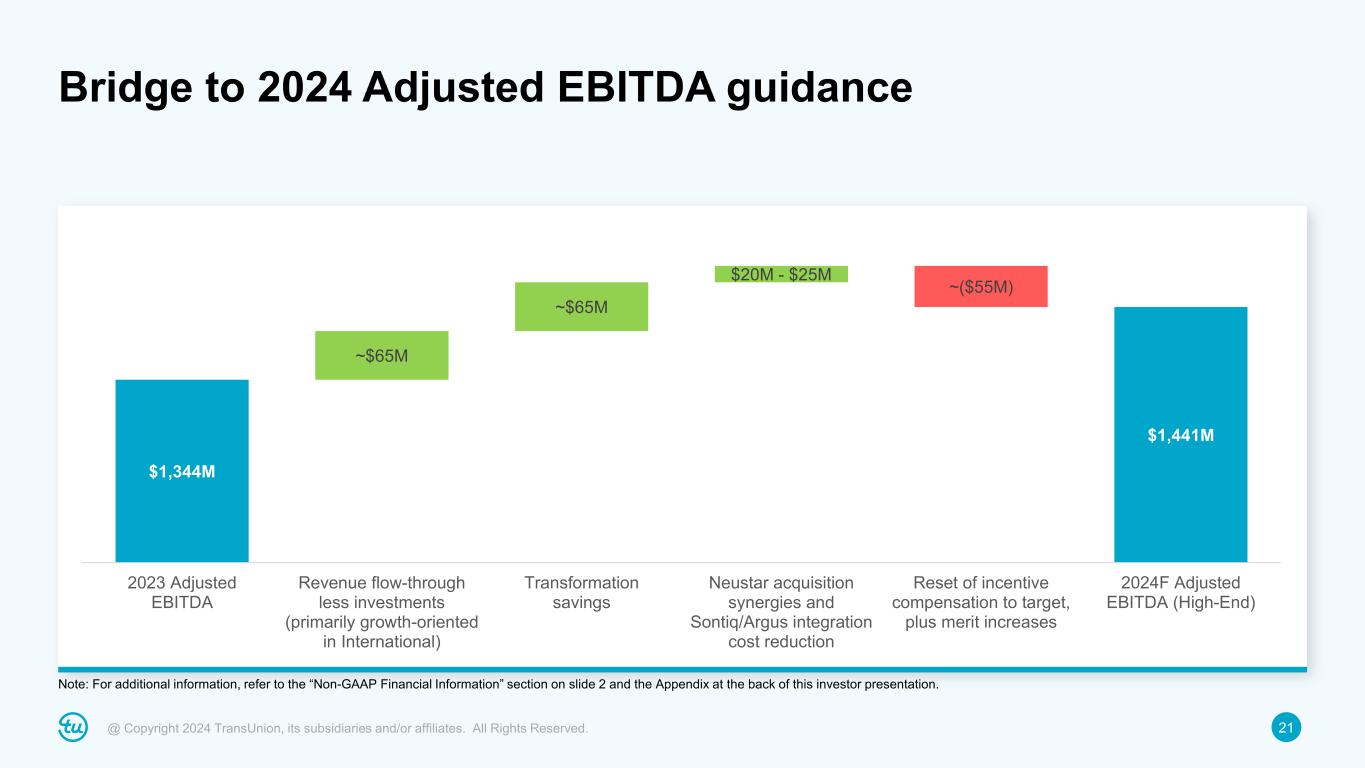 Bridge to 2024 Adjusted EBITDA guidance

$1,344M

~$65M

~$65M

$20M - $25M

~($55M)

$1,441M

2023 Adjusted EBITDA

Revenue flow-through less investments (primarily growth-oriented in International)

Transformation savings

Neustar acquisition synergies and Sontiq/Argus integration cost reduction

Reset of incentive compensation to target, plus merit increases

2024F Adjusted EBITDA (High-End)

Note: For additional information, refer to the “Non-GAAP Financial Information” section on slide 2 and the Appendix at the back of this investor presentation.

tu

@ Copyright 2024 TransUnion, its subsidiaries and/or affiliates. All Rights Reserved.

21